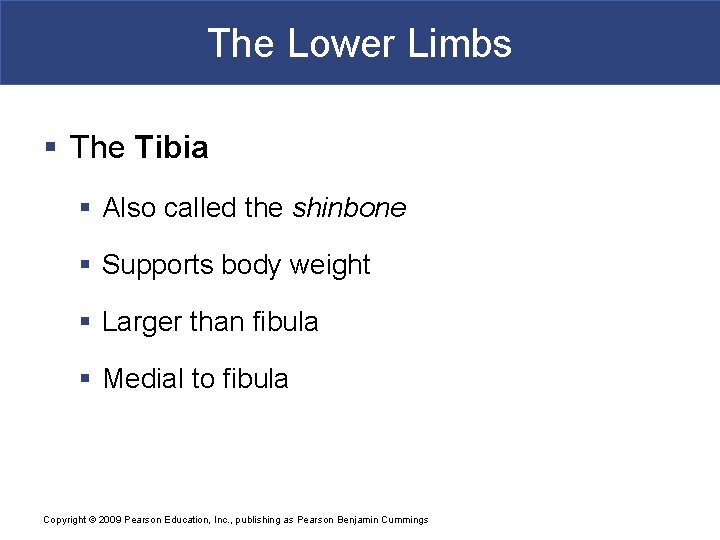 The Lower Limbs

▪ The Tibia

▪ Also called the shinbone

▪ Supports body weight

▪ Larger than fibula

▪ Medial to fibula

Copyright © 2009 Pearson Education, Inc., publishing as Pearson Benjamin Cummings